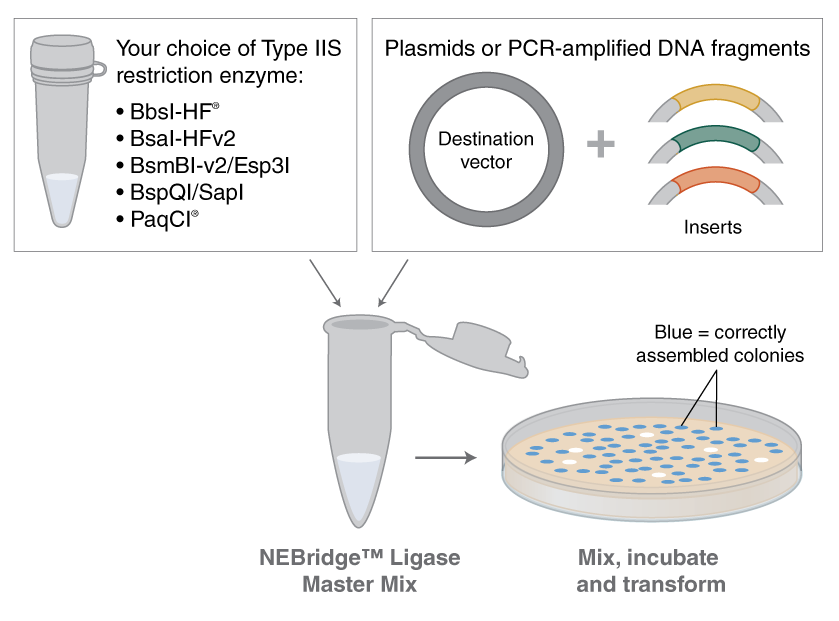 Your choice of Type IIS restriction enzyme:

• BbsI-HF®
• BsaI-HFv2
• BsmBI-v2/Esp3I
• BspQI/SapI
• PaqCI®

Plasmids or PCR-amplified DNA fragments

Destination vector

+

Inserts

Blue = correctly assembled colonies

NEBridge™ Ligase Master Mix

Mix, incubate and transform